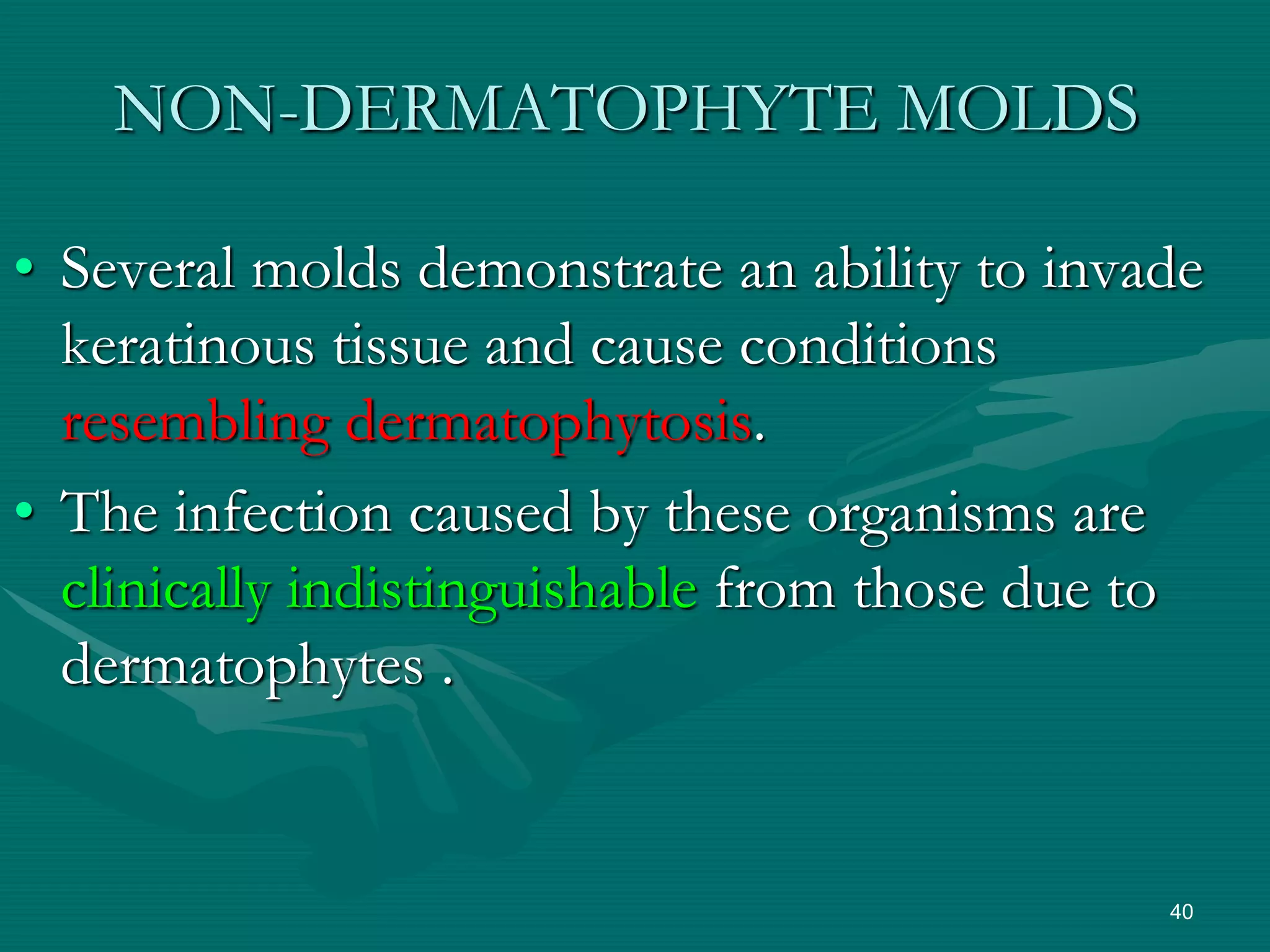 NON-DERMATOPHYTE MOLDS

• Several molds demonstrate an ability to invade keratinous tissue and cause conditions resembling dermatophytosis.

• The infection caused by these organisms are clinically indistinguishable from those due to dermatophytes .

40